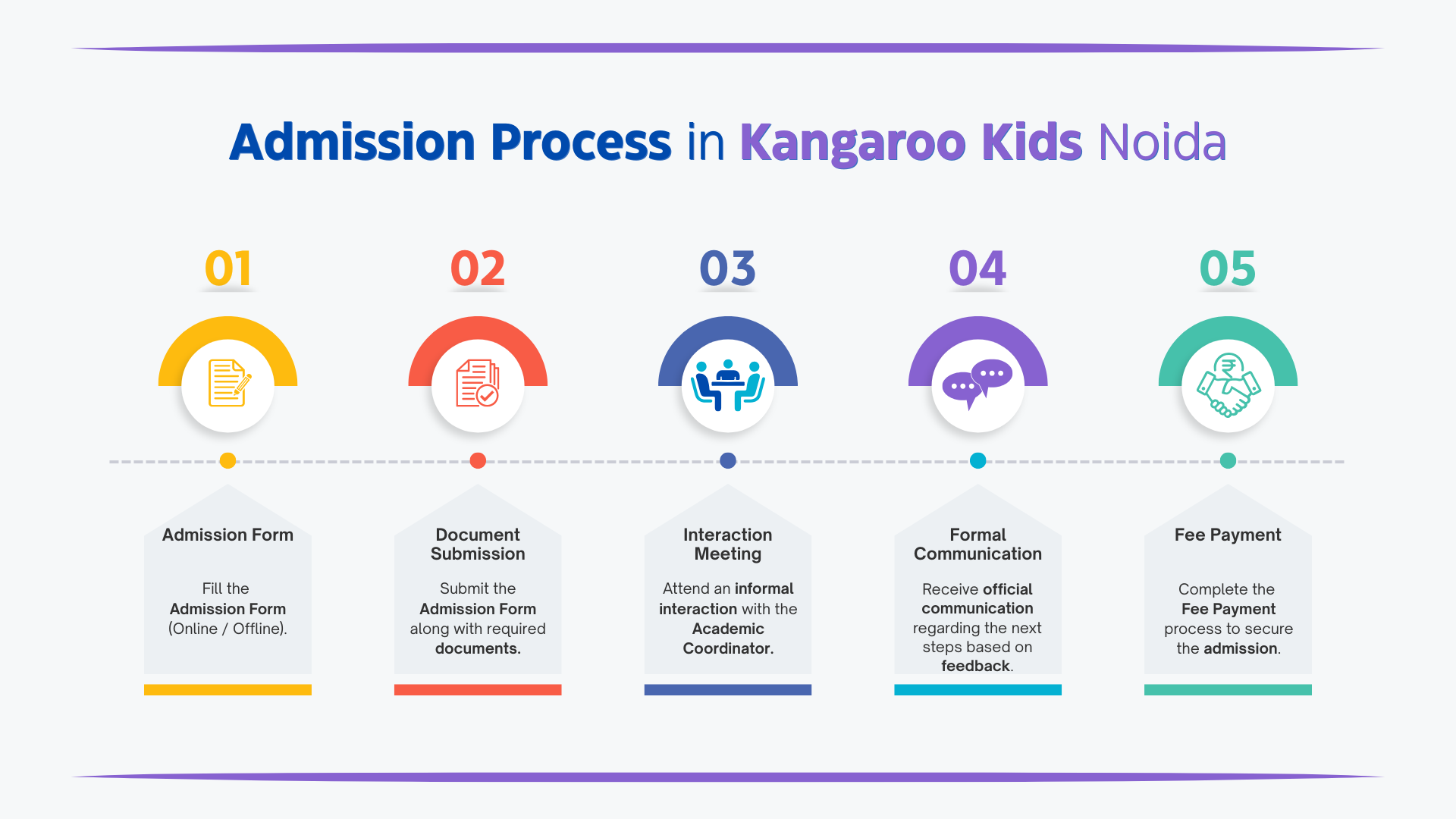 Admission Process in Kangaroo Kids Noida

01

Admission Form

Fill the Admission Form (Online / Offline).

02

Document Submission

Submit the Admission Form along with required documents.

03

Interaction Meeting

Attend an informal interaction with the Academic Coordinator.

04

Formal Communication

Receive official communication regarding the next steps based on feedback.

05

Fee Payment

Complete the Fee Payment process to secure the admission.